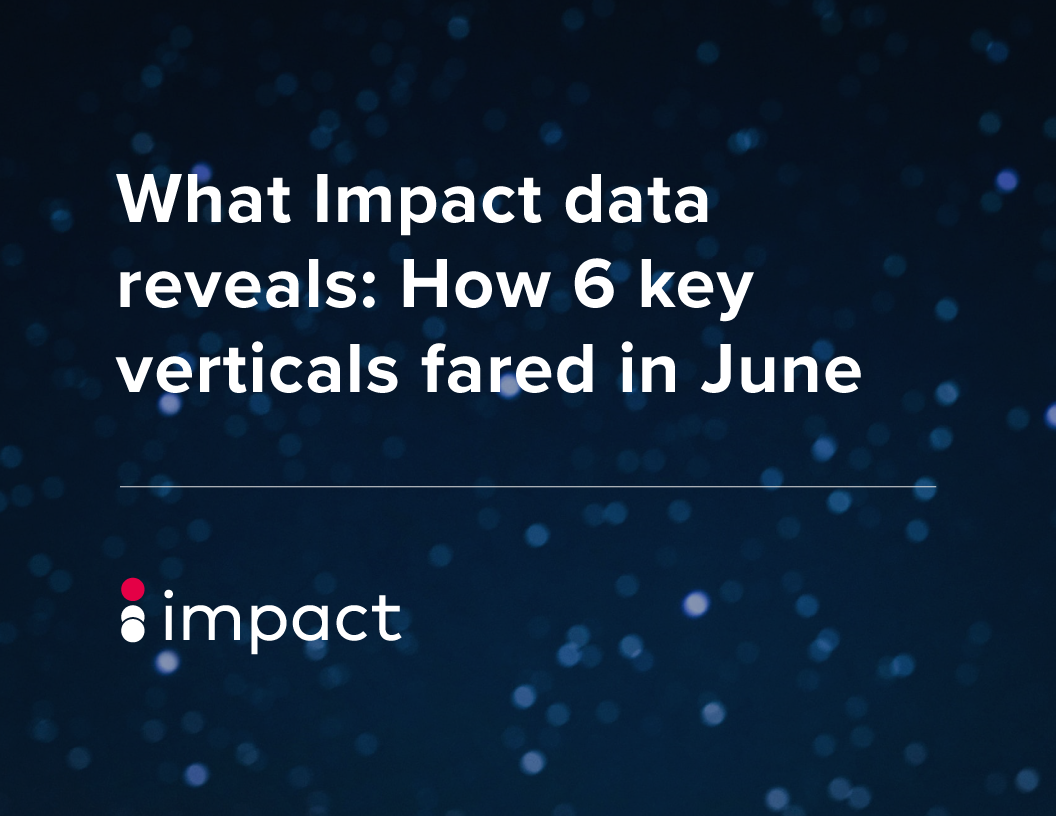 What Impact data reveals: How 6 key verticals fared in June

impact